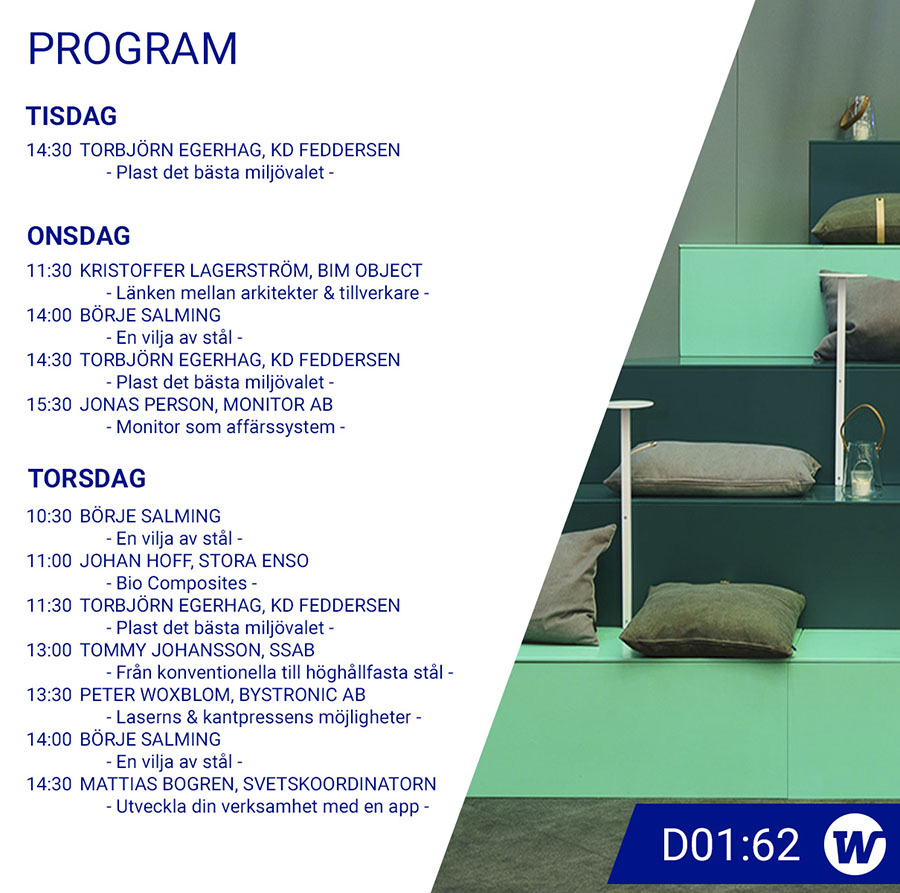 PROGRAM

TISDAG

14:30 TORBJÖRN EGERHAG, KD FEDDERSEN
- Plast det bästa miljövalet -

ONSDAG

11:30 KRISTOFFER LAGERSTRÖM, BIM OBJECT
- Länken mellan arkitekter & tillverkare -
14:00 BÖRJE SALMING
- En vilja av stål -
14:30 TORBJÖRN EGERHAG, KD FEDDERSEN
- Plast det bästa miljövalet -
15:30 JONAS PERSON, MONITOR AB
- Monitor som affärssystem -

TORSDAG

10:30 BÖRJE SALMING
- En vilja av stål -
11:00 JOHAN HOFF, STORA ENSO
- Bio Composites -
11:30 TORBJÖRN EGERHAG, KD FEDDERSEN
- Plast det bästa miljövalet -
13:00 TOMMY JOHANSSON, SSAB
- Från konventionella till höghållfasta stål -
13:30 PETER WOXBLOM, BYSTRONIC AB
- Laserns & kantpressens möjligheter -
14:00 BÖRJE SALMING
- En vilja av stål -
14:30 MATTIAS BOGREN, SVETSKOORDINATORN
- Utveckla din verksamhet med en app -

D01:62 W